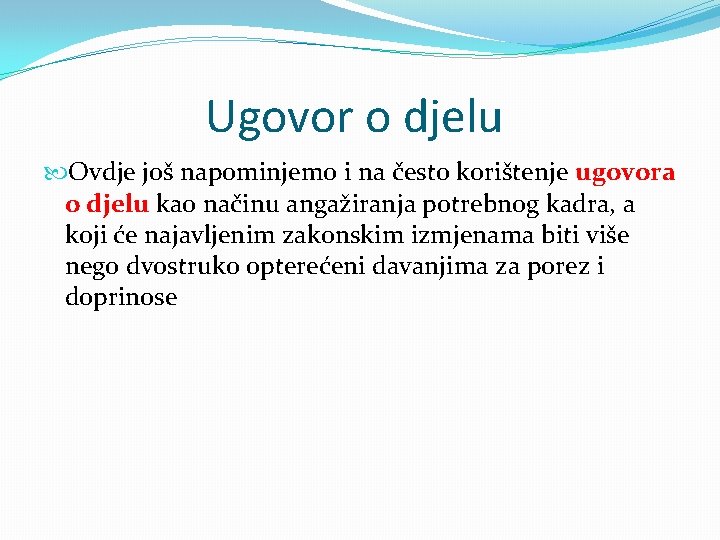 Ugovor o djelu

Ovdje još napominjemo i na često korištenje ugovora o djelu kao načinu angažiranja potrebnog kadra, a koji će najavljenim zakonskim izmjenama biti više nego dvostruko opterećeni davanjima za porez i doprinose